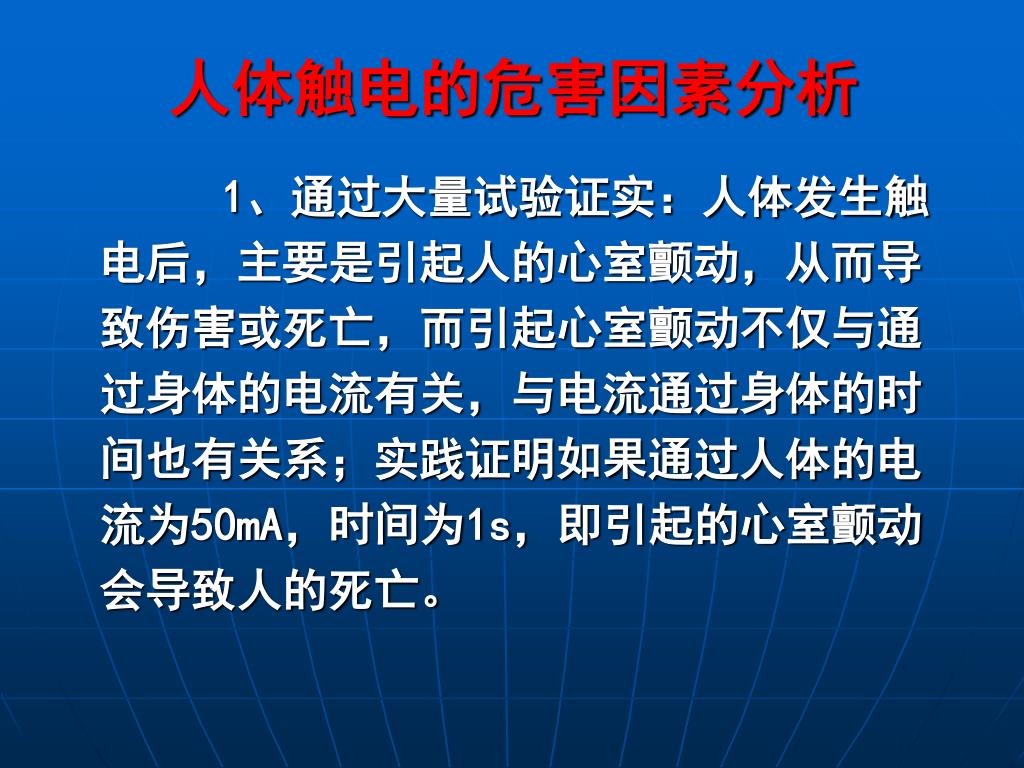 人体触电的危害因素分析

1、通过大量试验证实：人体发生触电后，主要是引起人的心室颤动，从而导致伤害或死亡，而引起心室颤动不仅与通过身体的电流有关，与电流通过身体的时间也有关系；实践证明如果通过人体的电流为50mA，时间为1s，即引起的心室颤动会导致人的死亡。